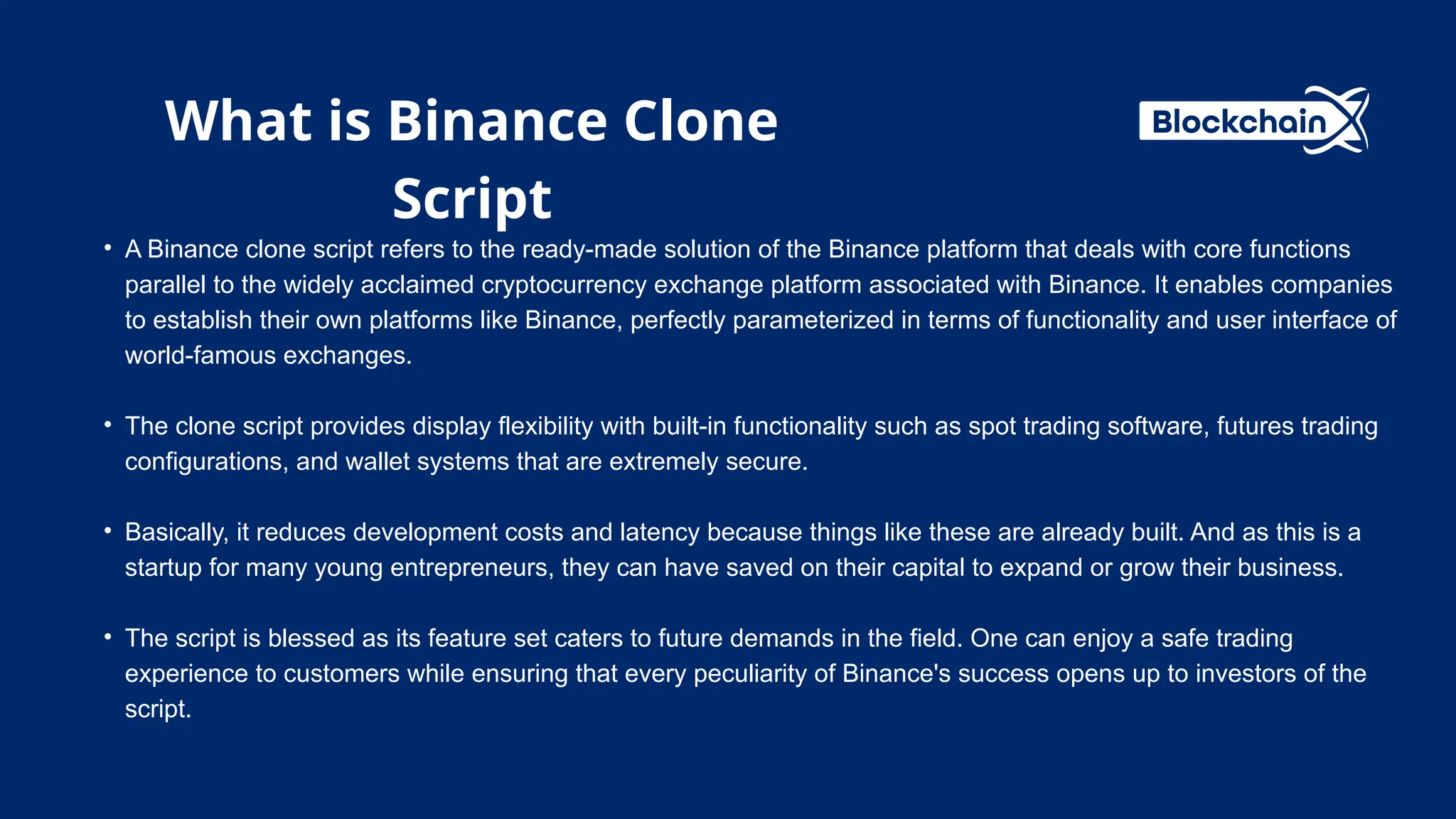 What is Binance Clone Script

BlockchainX

• A Binance clone script refers to the ready-made solution of the Binance platform that deals with core functions parallel to the widely acclaimed cryptocurrency exchange platform associated with Binance. It enables companies to establish their own platforms like Binance, perfectly parameterized in terms of functionality and user interface of world-famous exchanges.

• The clone script provides display flexibility with built-in functionality such as spot trading software, futures trading configurations, and wallet systems that are extremely secure.

• Basically, it reduces development costs and latency because things like these are already built. And as this is a startup for many young entrepreneurs, they can have saved on their capital to expand or grow their business.

• The script is blessed as its feature set caters to future demands in the field. One can enjoy a safe trading experience to customers while ensuring that every peculiarity of Binance's success opens up to investors of the script.